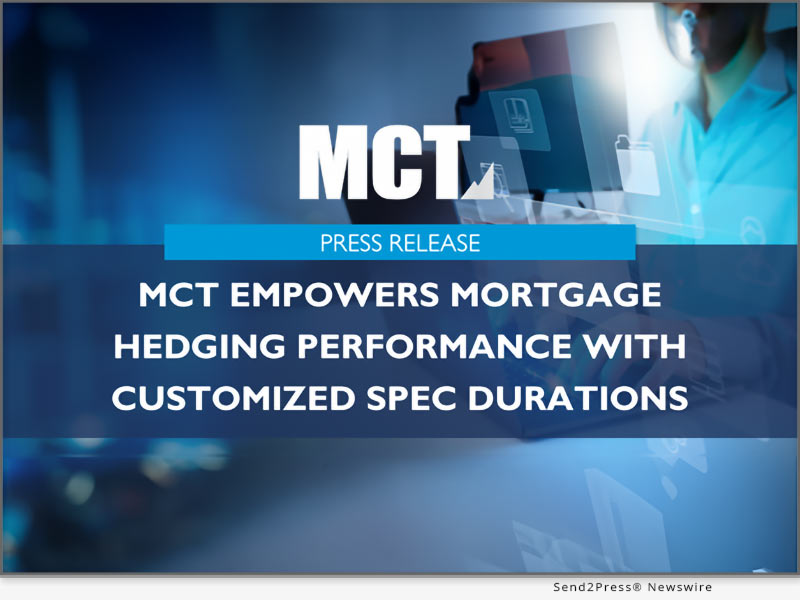 MCT

PRESS RELEASE

MCT EMPOWERS MORTGAGE HEDGING PERFORMANCE WITH CUSTOMIZED SPEC DURATIONS

Send2Press® Newswire